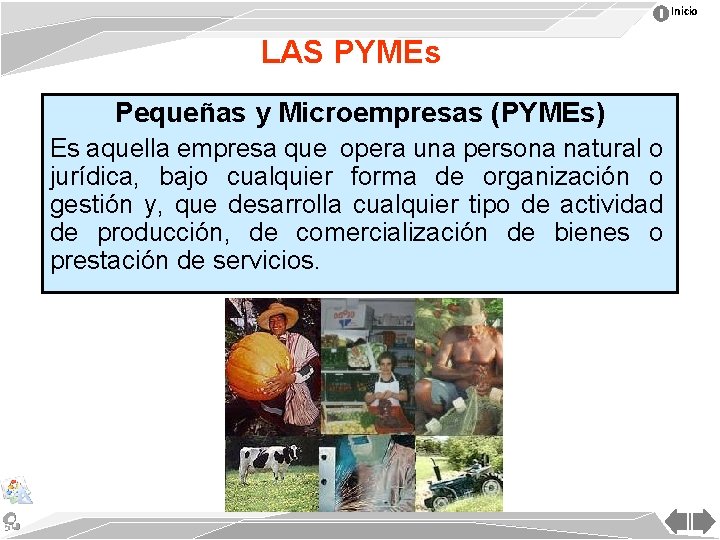 Inicio

LAS PYMEs

Pequeñas y Microempresas (PYMEs)

Es aquella empresa que opera una persona natural o jurídica, bajo cualquier forma de organización o gestión y, que desarrolla cualquier tipo de actividad de producción, de comercialización de bienes o prestación de servicios.